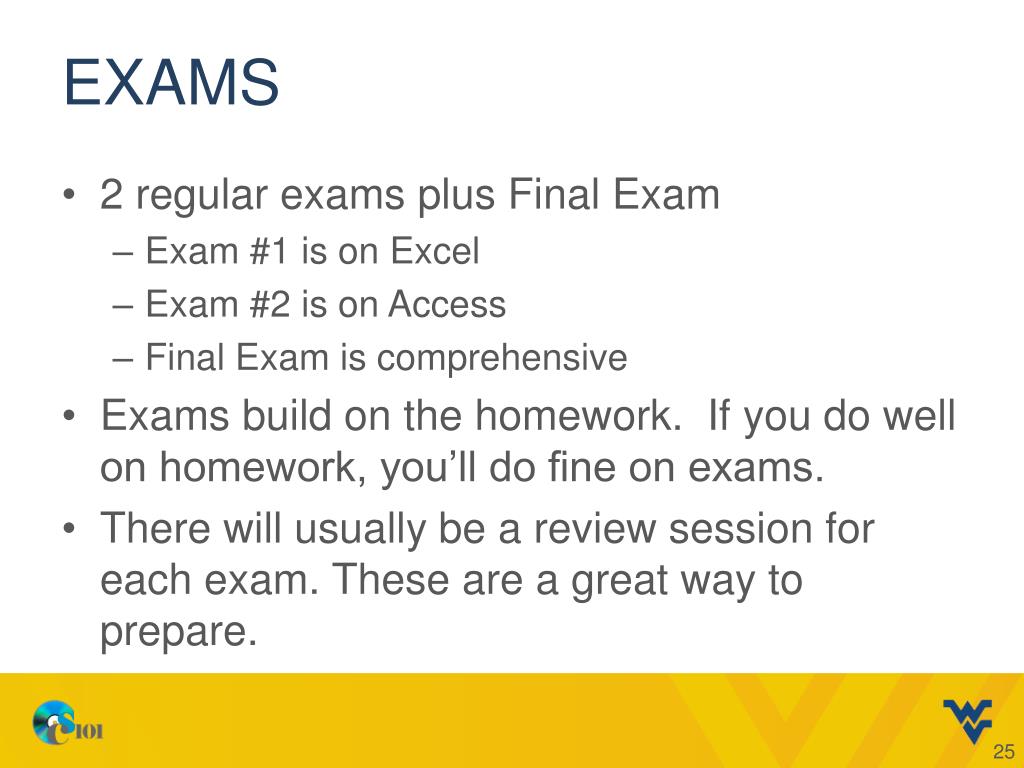 EXAMS

• 2 regular exams plus Final Exam
– Exam #1 is on Excel
– Exam #2 is on Access
– Final Exam is comprehensive
• Exams build on the homework. If you do well on homework, you'll do fine on exams.
• There will usually be a review session for each exam. These are a great way to prepare.

CS101

25